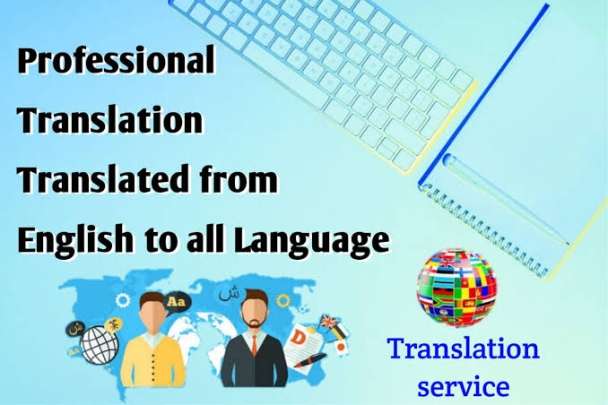 Professional
Translation
Translated from
English to all Language

Aa
ش
D

Translation
service